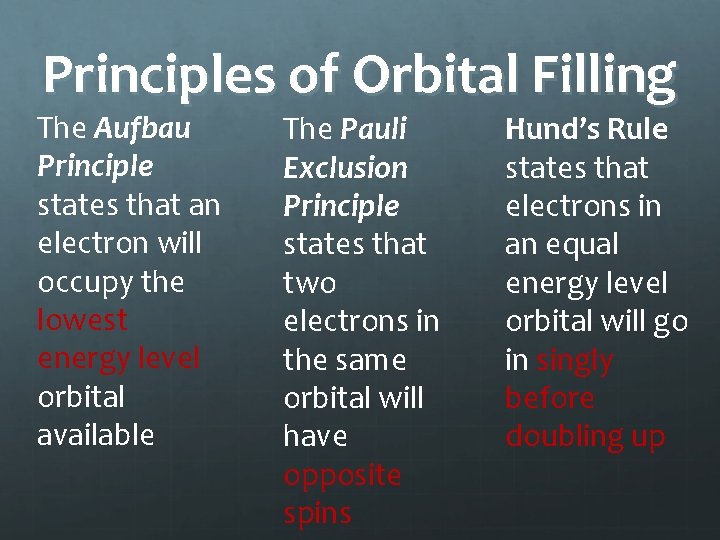 Principles of Orbital Filling

The Aufbau Principle states that an electron will occupy the lowest energy level orbital available

The Pauli Exclusion Principle states that two electrons in the same orbital will have opposite spins

Hund's Rule states that electrons in an equal energy level orbital will go in singly before doubling up